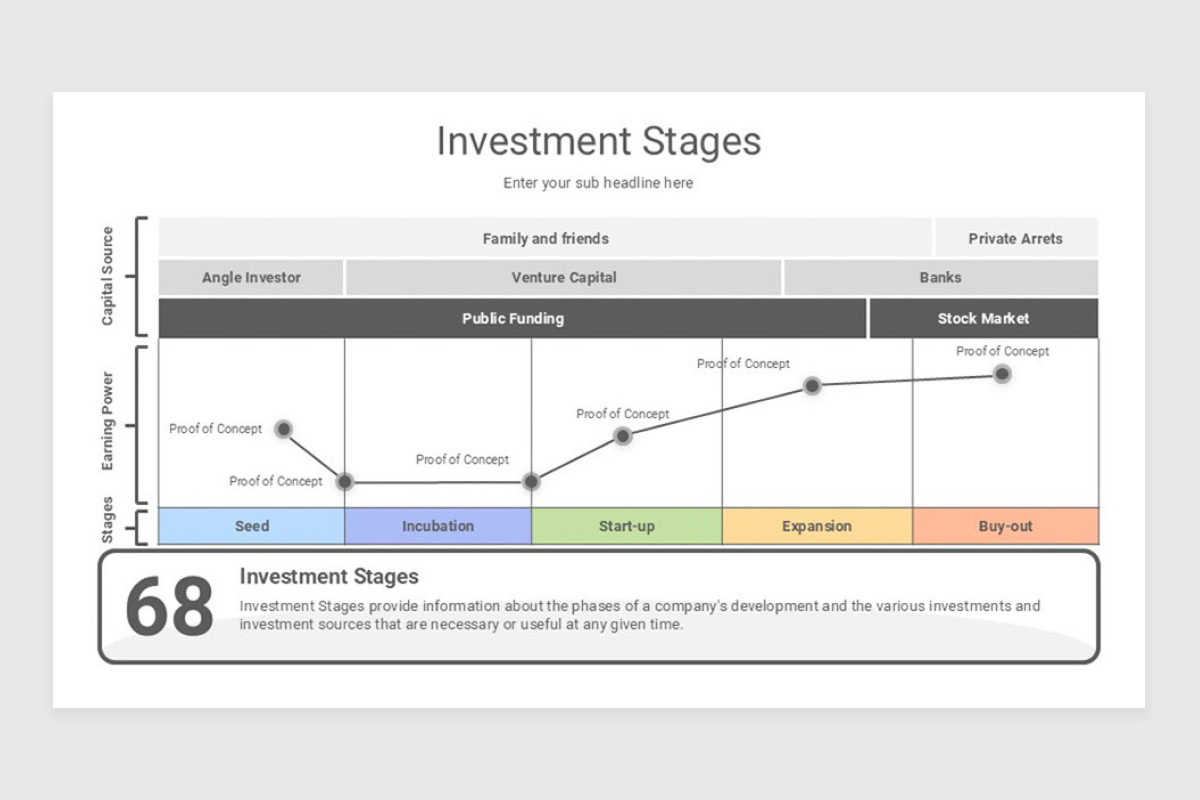 Investment Stages

Enter your sub headline here

Capital Source

Family and friends

Private Arrets

Angle Investor

Venture Capital

Banks

Public Funding

Stock Market

Earning Power

Proof of Concept

Proof of Concept

Proof of Concept

Proof of Concept

Proof of Concept

Proof of Concept

Stages

Seed

Incubation

Start-up

Expansion

Buy-out

68

Investment Stages

Investment Stages provide information about the phases of a company's development and the various investments and investment sources that are necessary or useful at any given time.